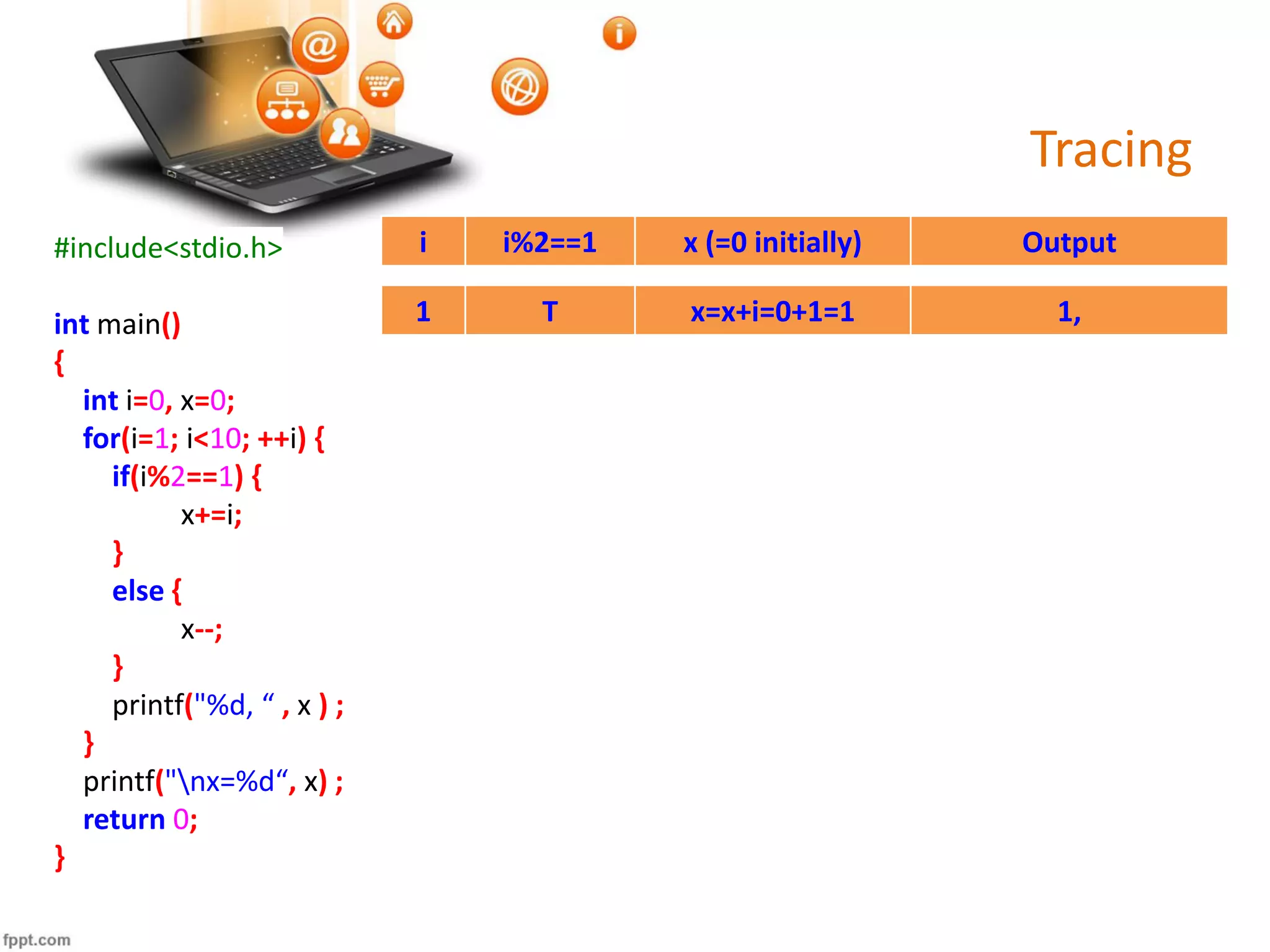 Tracing

#include<stdio.h>

int main()
{
int i=0, x=0;
for(i=1; i<10; ++i) {
if(i%2==1) {
x+=i;
}
else {
x--;
}
printf("%d, “ , x ) ;
}
printf("\nx=%d“, x) ;
return 0;
}

| i | i%2==1 | x (=0 initially) | Output |
|---|---|---|---|
| 1 | T | x=x+i=0+1=1 | 1, |

fppt.com